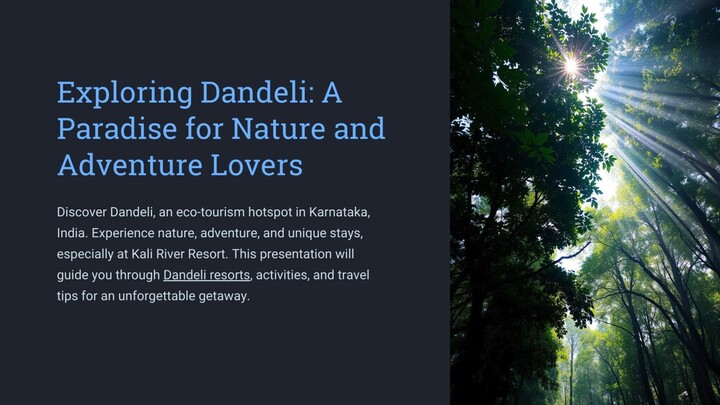 Exploring Dandeli: A Paradise for Nature and Adventure Lovers

Discover Dandeli, an eco-tourism hotspot in Karnataka, India. Experience nature, adventure, and unique stays, especially at Kali River Resort. This presentation will guide you through Dandeli resorts, activities, and travel tips for an unforgettable getaway.